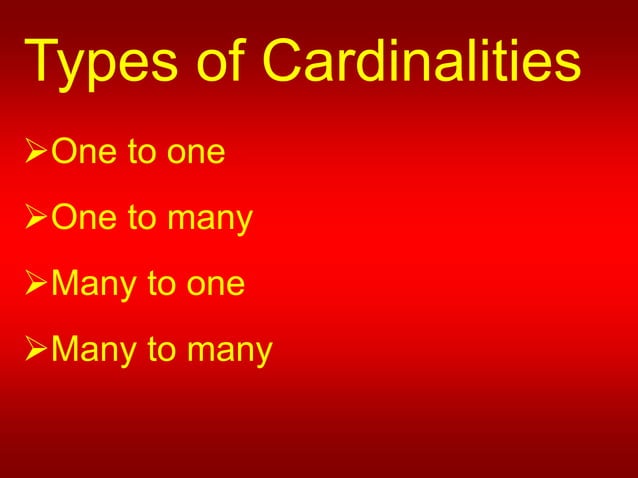 Types of Cardinalities

➢One to one

➢One to many

➢Many to one

➢Many to many